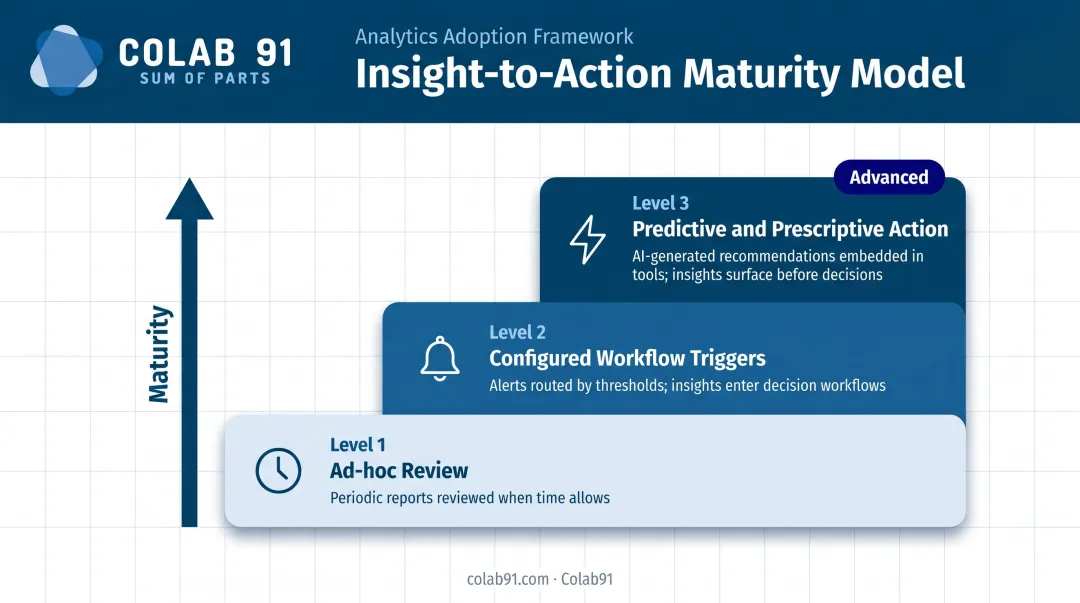 COLAB 91
SUM OF PARTS

Analytics Adoption Framework
Insight-to-Action Maturity Model

Maturity

Advanced

Level 3
Predictive and Prescriptive Action
AI-generated recommendations embedded in tools; insights surface before decisions

Level 2
Configured Workflow Triggers
Alerts routed by thresholds; insights enter decision workflows

Level 1
Ad-hoc Review
Periodic reports reviewed when time allows

colab91.com · Colab91